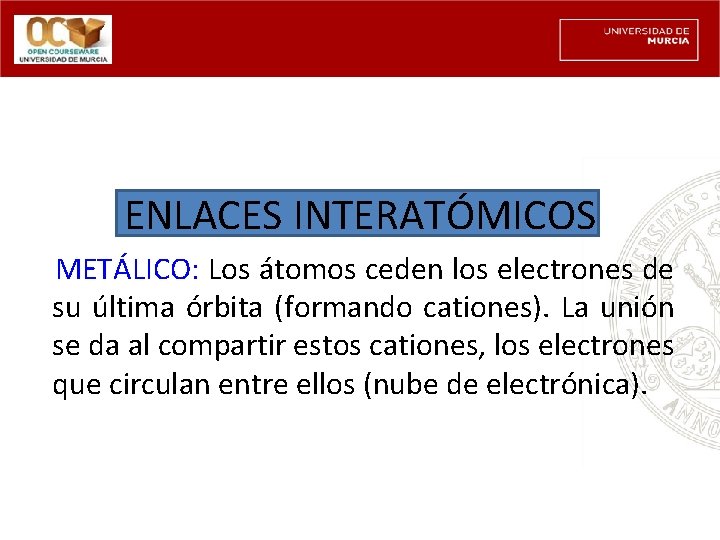 OC
OPEN COURSEWARE
UNIVERSIDAD DE MURCIA

UNIVERSIDAD DE
MURCIA

ENLACES INTERATÓMICOS

METÁLICO: Los átomos ceden los electrones de su última órbita (formando cationes). La unión se da al compartir estos cationes, los electrones que circulan entre ellos (nube de electrónica).